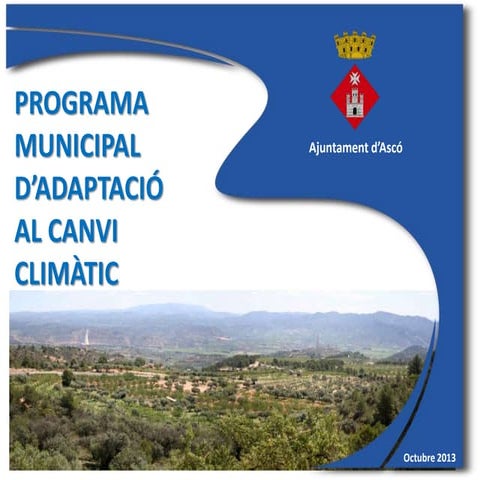 PROGRAMA MUNICIPAL D'ADAPTACIÓ AL CANVI CLIMÀTIC

Ajuntament d'Ascó

Octubre 2013